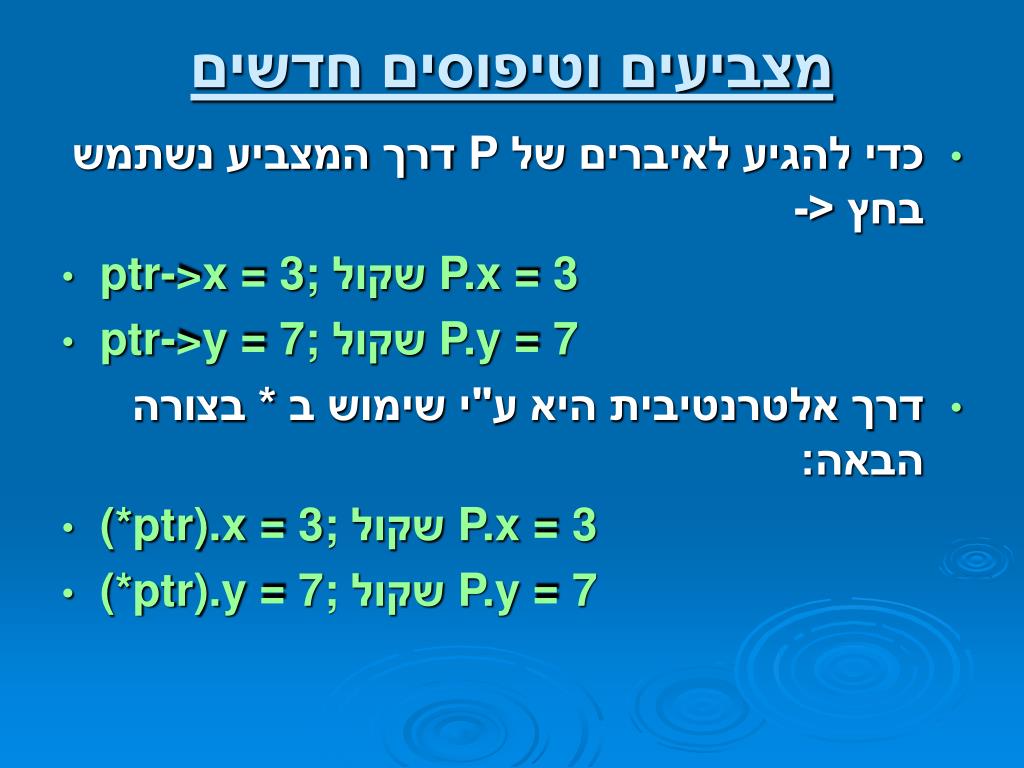 מצביעים וטיפוסים חדשים

• כדי להגיע לאיברים של P דרך המצביע נשתמש בחץ <-

• ptr->x = 3; שקול P.x = 3

• ptr->y = 7; שקול P.y = 7

• דרך אלטרנטיבית היא ע"י שימוש ב * בצורה הבאה:

• (*ptr).x = 3; שקול P.x = 3

• (*ptr).y = 7; שקול P.y = 7